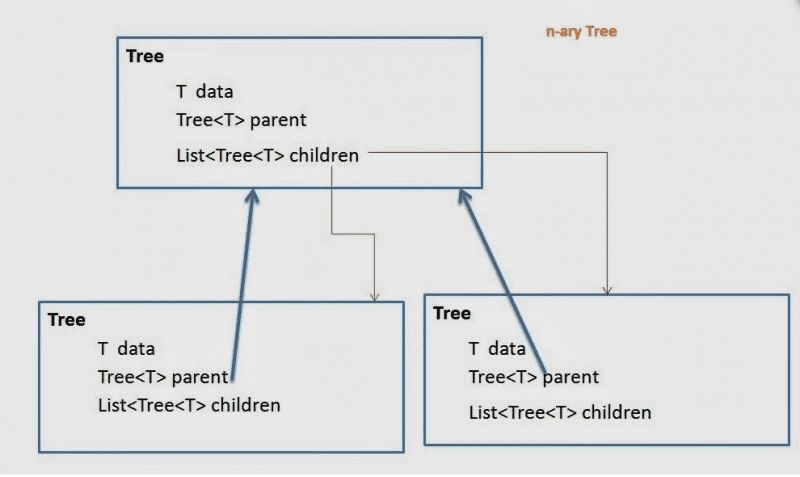 n-ary Tree

Tree
T data
Tree<T> parent
List<Tree<T> children

Tree
T data
Tree<T> parent
List<Tree<T> children

Tree
T data
Tree<T> parent
List<Tree<T> children